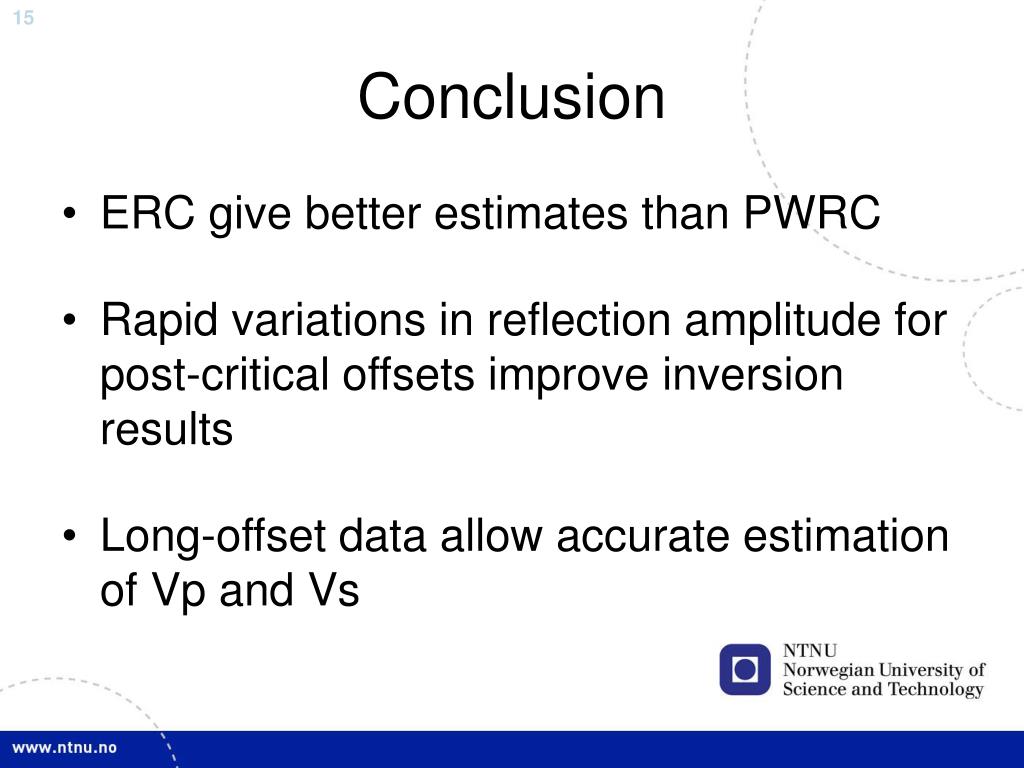 15

Conclusion

• ERC give better estimates than PWRC

• Rapid variations in reflection amplitude for post-critical offsets improve inversion results

• Long-offset data allow accurate estimation of Vp and Vs

NTNU
Norwegian University of Science and Technology

www.ntnu.no